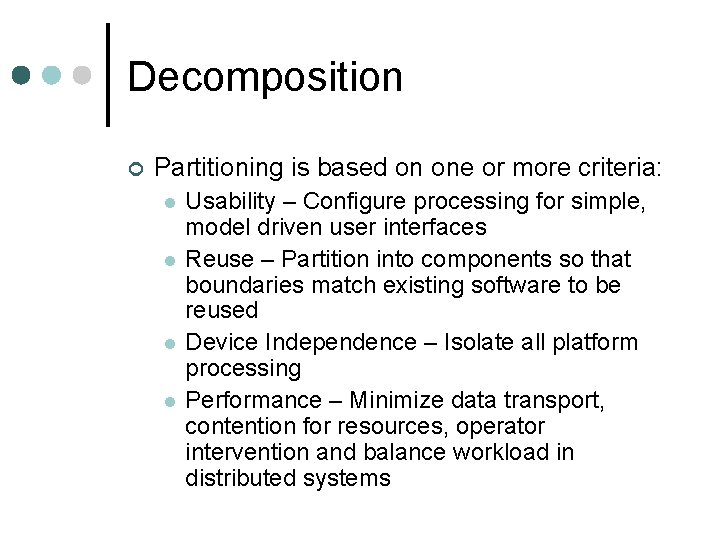 Decomposition

Partitioning is based on one or more criteria:

Usability – Configure processing for simple, model driven user interfaces

Reuse – Partition into components so that boundaries match existing software to be reused

Device Independence – Isolate all platform processing

Performance – Minimize data transport, contention for resources, operator intervention and balance workload in distributed systems